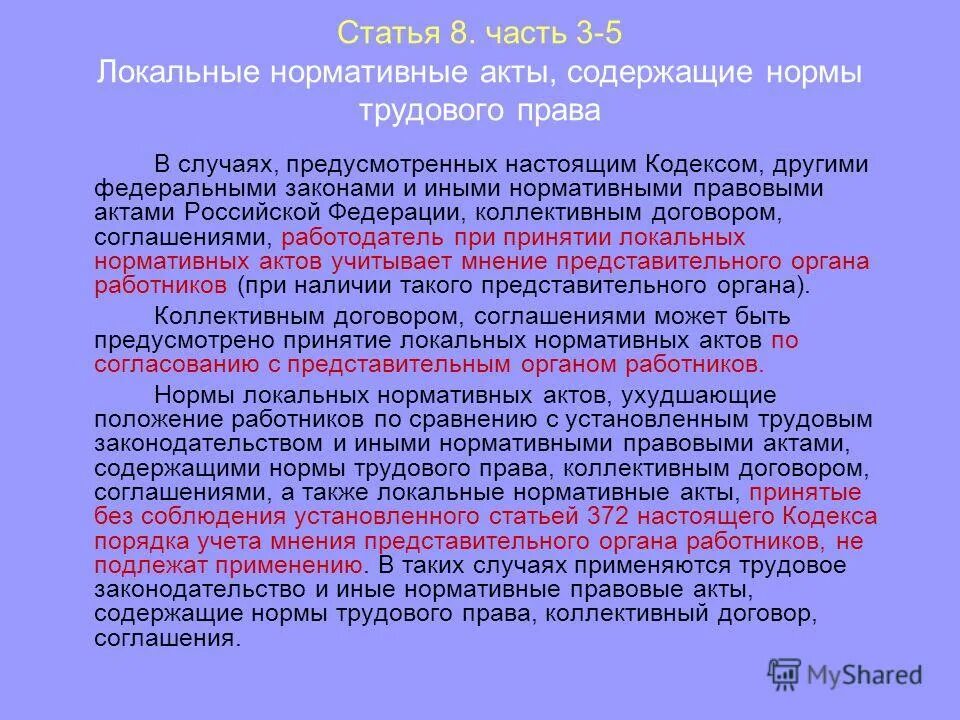 Статья 8. часть 3-5
Локальные нормативные акты, содержащие нормы трудового права

В случаях, предусмотренных настоящим Кодексом, другими федеральными законами и иными нормативными правовыми актами Российской Федерации, коллективным договором, соглашениями, работодатель при принятии локальных нормативных актов учитывает мнение представительного органа работников (при наличии такого представительного органа).

Коллективным договором, соглашениями может быть предусмотрено принятие локальных нормативных актов по согласованию с представительным органом работников.

Нормы локальных нормативных актов, ухудшающие положение работников по сравнению с установленным трудовым законодательством и иными нормативными правовыми актами, содержащими нормы трудового права, коллективным договором, соглашениями, а также локальные нормативные акты, принятые без соблюдения установленного статьей 372 настоящего Кодекса порядка учета мнения представительного органа работников, не подлежат применению. В таких случаях применяются трудовое законодательство и иные нормативные правовые акты, содержащие нормы трудового права, коллективный договор, соглашения.

MyShared